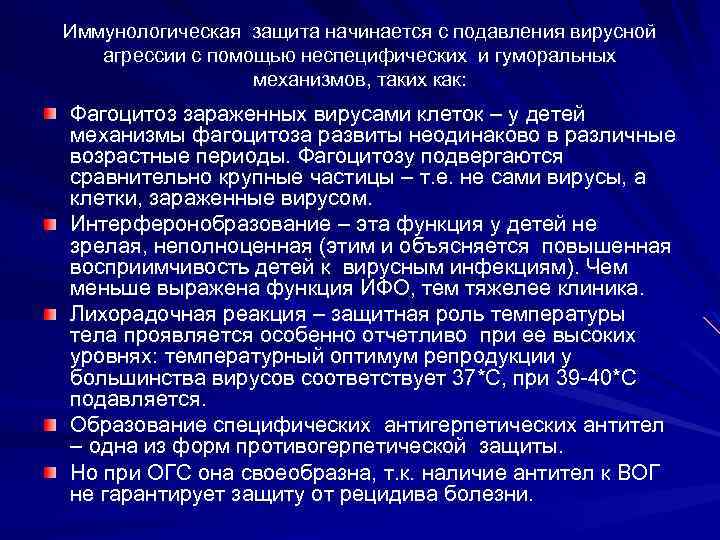 Иммунологическая защита начинается с подавления вирусной агрессии с помощью неспецифических и гуморальных механизмов, таких как:

Фагоцитоз зараженных вирусами клеток – у детей механизмы фагоцитоза развиты неодинаково в различные возрастные периоды. Фагоцитозу подвергаются сравнительно крупные частицы – т.е. не сами вирусы, а клетки, зараженные вирусом.

Интерферонобразование – эта функция у детей не зрелая, неполноценная (этим и объясняется повышенная восприимчивость детей к вирусным инфекциям). Чем меньше выражена функция ИФО, тем тяжелее клиника.

Лихорадочная реакция – защитная роль температуры тела проявляется особенно отчетливо при ее высоких уровнях: температурный оптимум репродукции у большинства вирусов соответствует 37*С, при 39-40*С подавляется.

Образование специфических антигерпетических антител – одна из форм противогерпетической защиты.

Но при ОГС она своеобразна, т.к. наличие антител к ВОГ не гарантирует защиту от рецидива болезни.